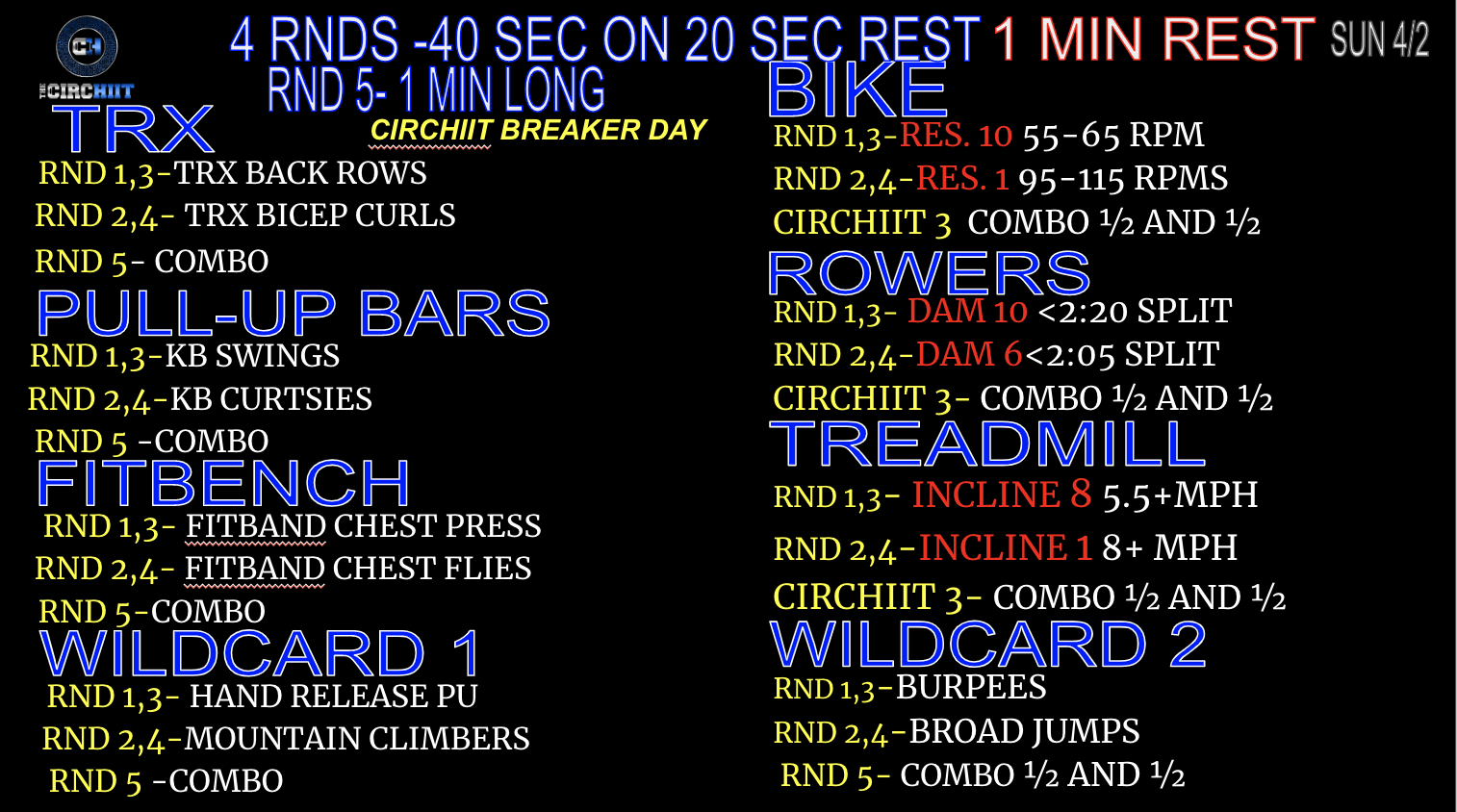 CH
THE CIRCHIIT

4 RNDS -40 SEC ON 20 SEC REST 1 MIN REST SUN 4/2
RND 5- 1 MIN LONG

CIRCHIIT BREAKER DAY

TRX
RND 1,3-TRX BACK ROWS
RND 2,4- TRX BICEP CURLS
RND 5- COMBO

PULL-UP BARS
RND 1,3-KB SWINGS
RND 2,4-KB CURTSIES
RND 5 -COMBO

FITBENCH
RND 1,3- FITBAND CHEST PRESS
RND 2,4- FITBAND CHEST FLIES
RND 5-COMBO

WILDCARD 1
RND 1,3- HAND RELEASE PU
RND 2,4-MOUNTAIN CLIMBERS
RND 5 -COMBO

BIKE
RND 1,3-RES. 10 55-65 RPM
RND 2,4-RES. 1 95-115 RPMS
CIRCHIIT 3 COMBO ½ AND ½

ROWERS
RND 1,3- DAM 10 <2:20 SPLIT
RND 2,4-DAM 6<2:05 SPLIT
CIRCHIIT 3- COMBO ½ AND ½

TREADMILL
RND 1,3- INCLINE 8 5.5+MPH
RND 2,4-INCLINE 1 8+ MPH
CIRCHIIT 3- COMBO ½ AND ½

WILDCARD 2
RND 1,3-BURPEES
RND 2,4-BROAD JUMPS
RND 5- COMBO ½ AND ½